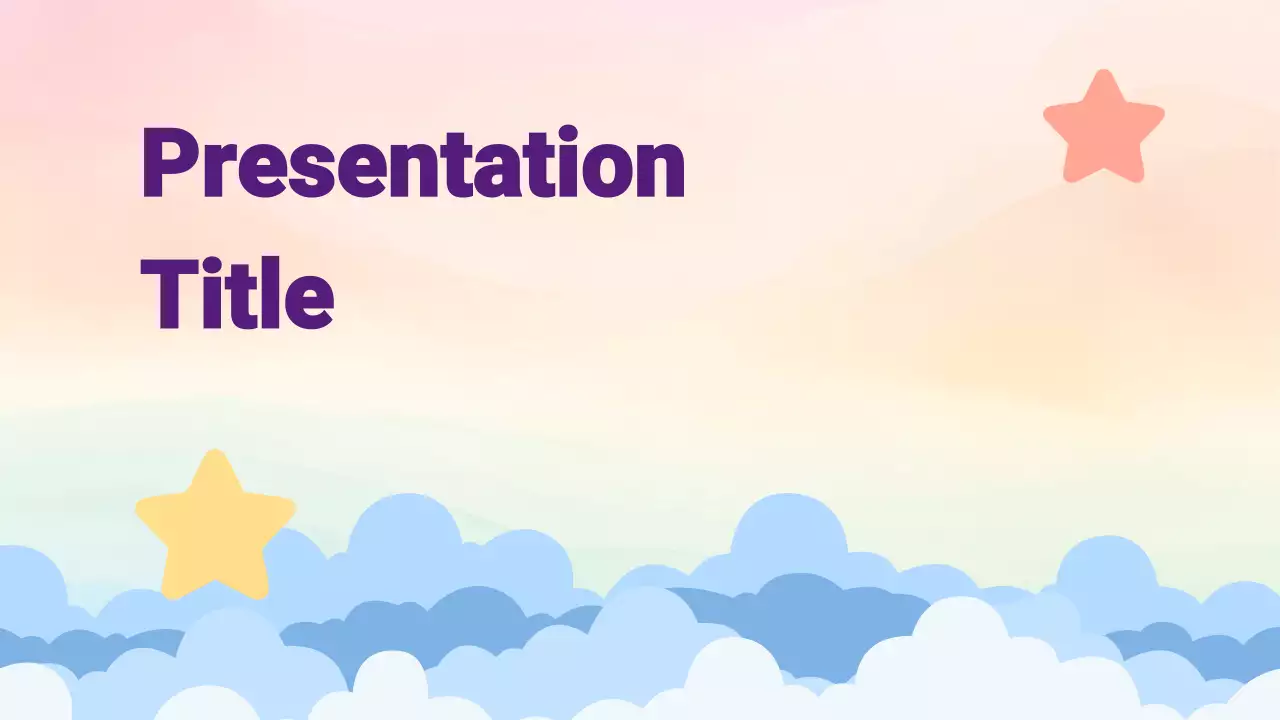 Presentation Title